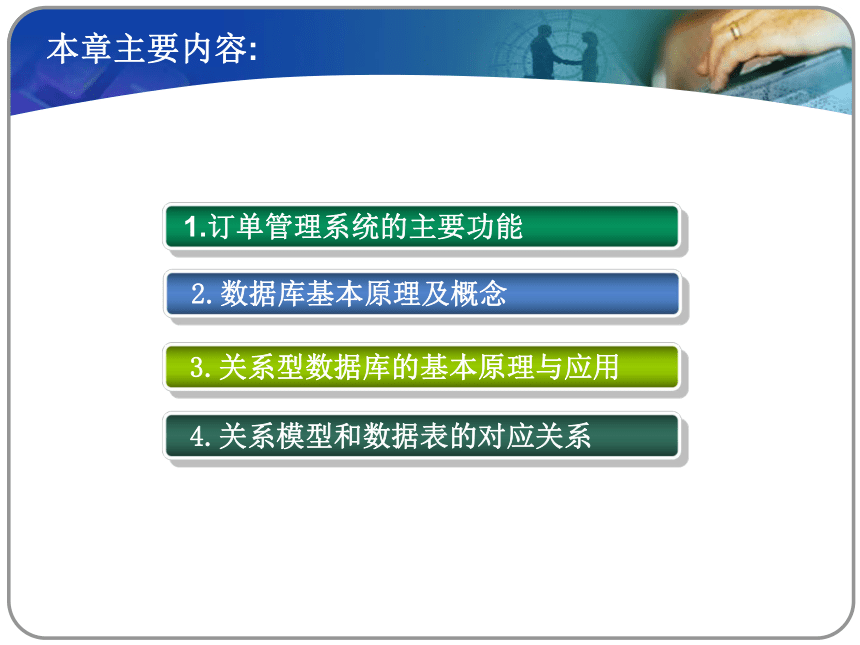 本章主要内容:

1.订单管理系统的主要功能

2.数据库基本原理及概念

3.关系型数据库的基本原理与应用

4.关系模型和数据表的对应关系